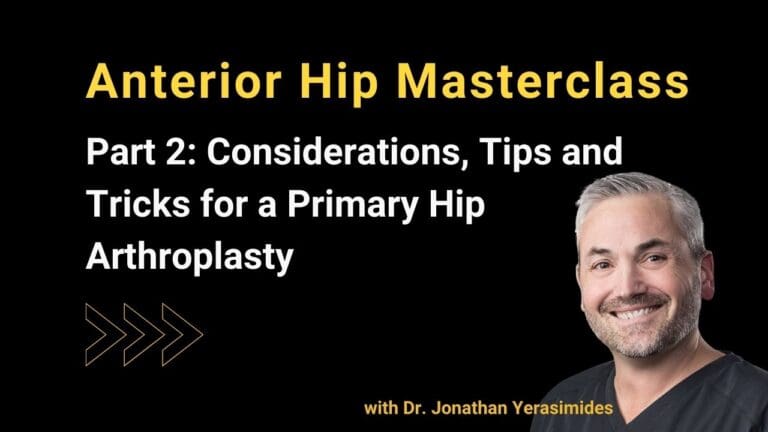 Anterior Hip Masterclass

Part 2: Considerations, Tips and Tricks for a Primary Hip Arthroplasty

with Dr. Jonathan Yerasimides